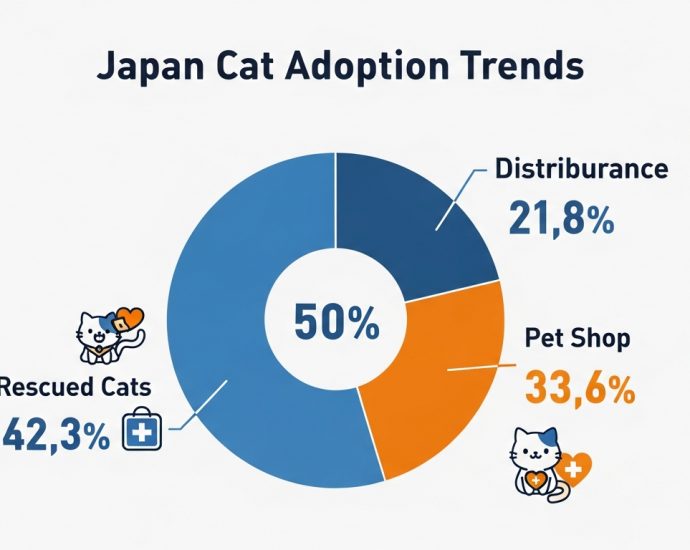 Japan Cat Adoption Trends

Distriburance
21,8%

50%

Pet Shop
33,6%

Rescued Cats
42,3%